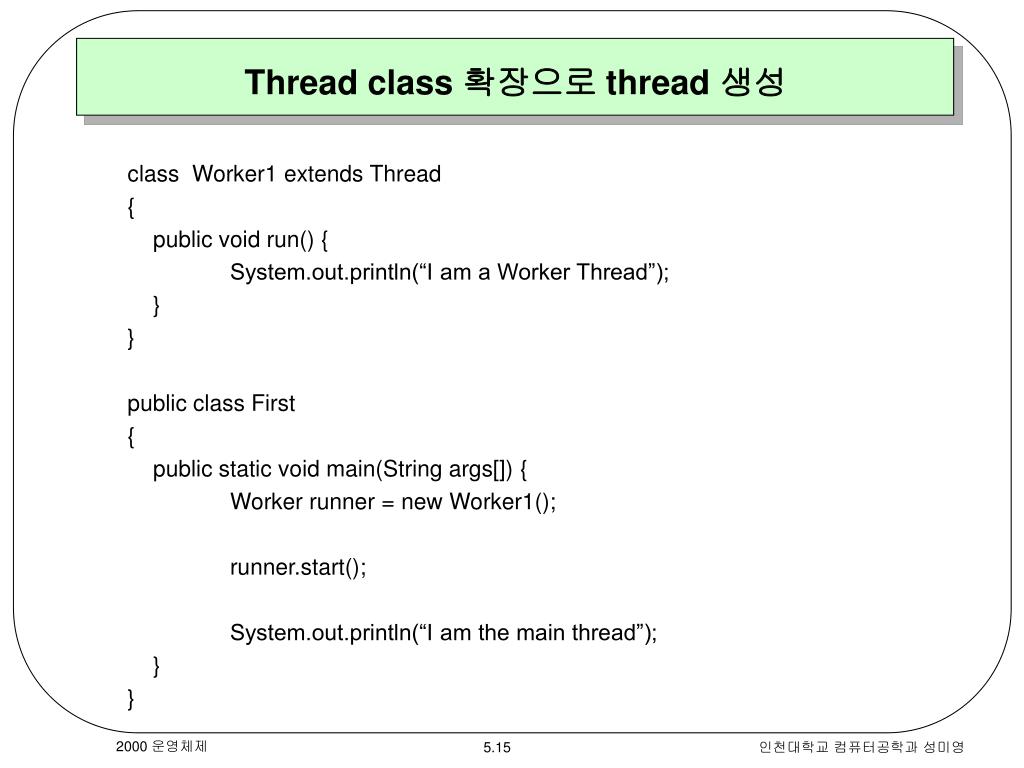 Thread class 확장으로 thread 생성

class Worker1 extends Thread
{
public void run() {
System.out.println(“I am a Worker Thread”);
}
}

public class First
{
public static void main(String args[]) {
Worker runner = new Worker1();

runner.start();

System.out.println(“I am the main thread”);
}
}

2000 운영체제

5.15

인천대학교 컴퓨터공학과 성미영